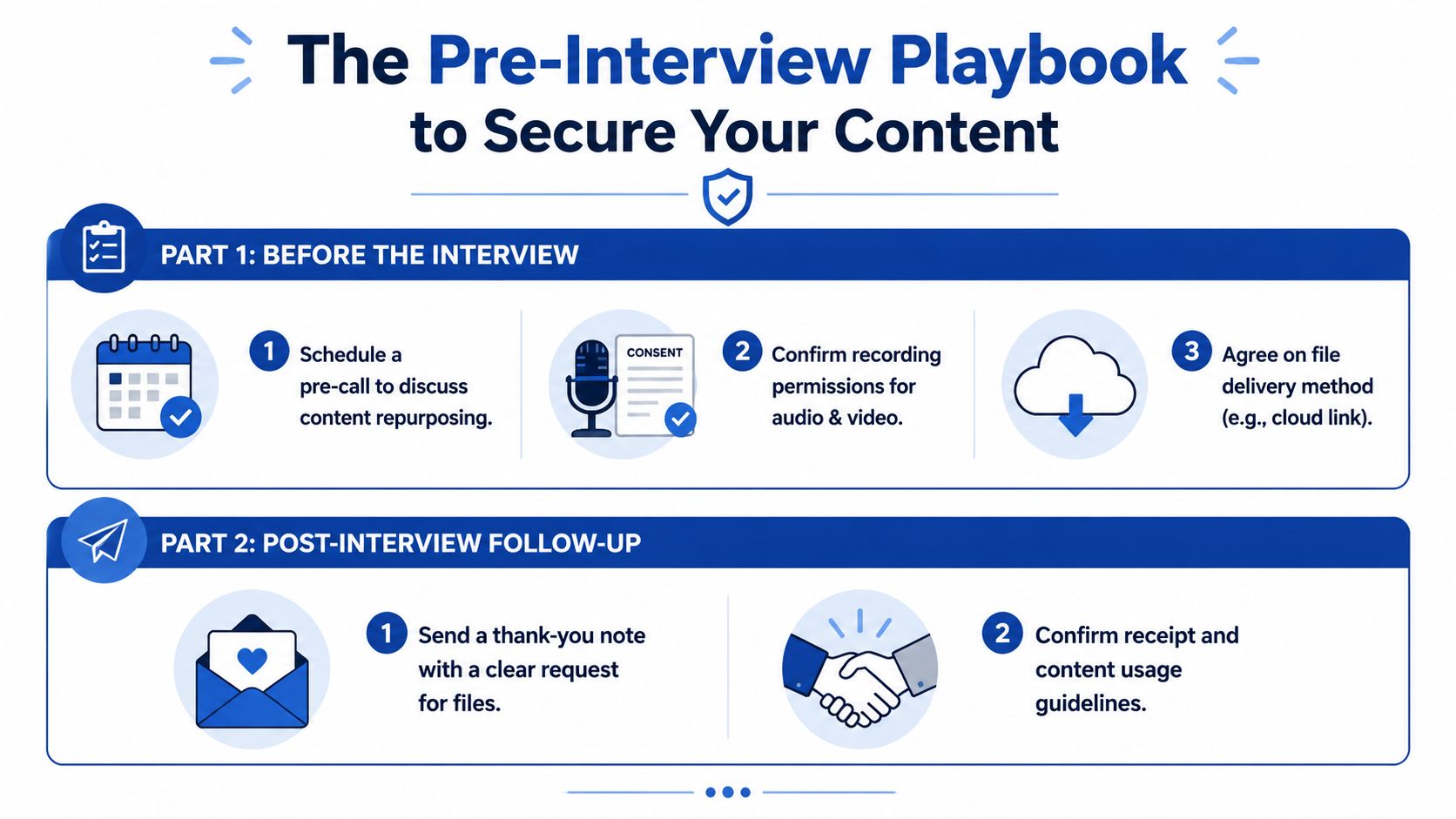 The Pre-Interview Playbook to Secure Your Content

PART 1: BEFORE THE INTERVIEW

1 Schedule a pre-call to discuss content repurposing.

CONSENT

2 Confirm recording permissions for audio & video.

3 Agree on file delivery method (e.g., cloud link).

PART 2: POST-INTERVIEW FOLLOW-UP

1 Send a thank-you note with a clear request for files.

2 Confirm receipt and content usage guidelines.